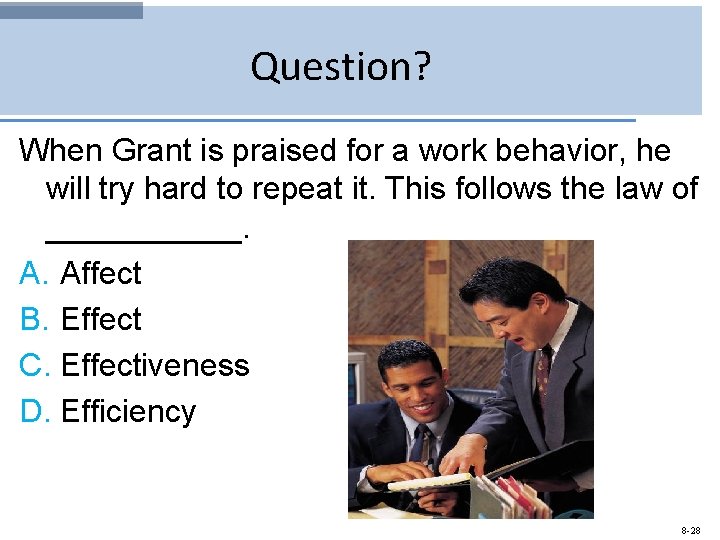 Question?

When Grant is praised for a work behavior, he will try hard to repeat it. This follows the law of ___________.

A. Affect
B. Effect
C. Effectiveness
D. Efficiency

8-28